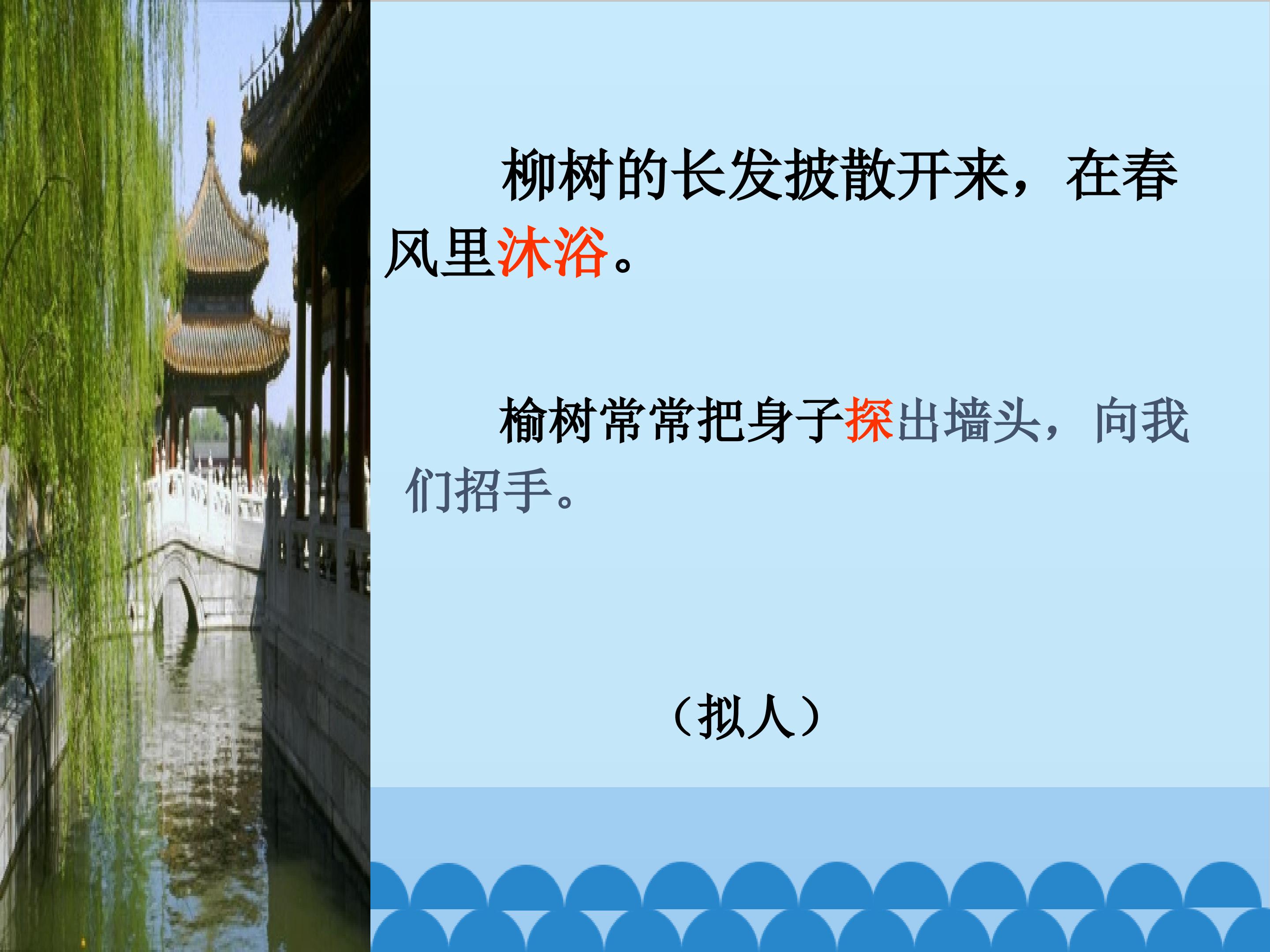 柳树的长发披散开来，在春风里沐浴。

榆树常常把身子探出墙头，向我们招手。

（拟人）